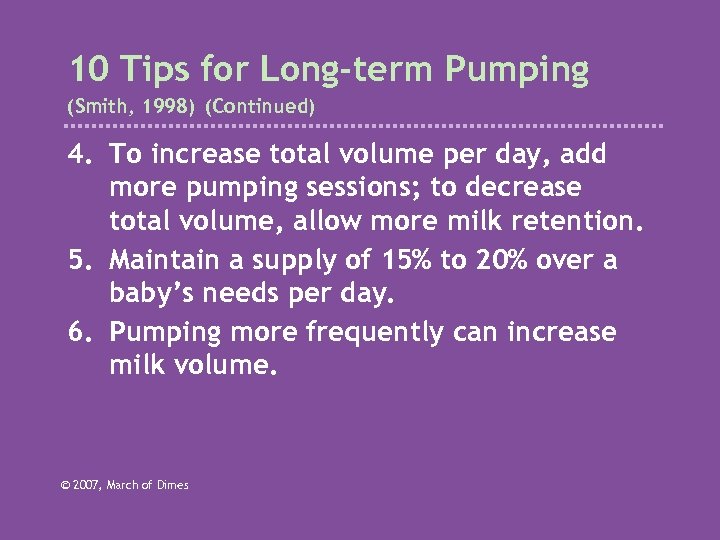 10 Tips for Long-term Pumping
(Smith, 1998) (Continued)

4. To increase total volume per day, add more pumping sessions; to decrease total volume, allow more milk retention.

5. Maintain a supply of 15% to 20% over a baby's needs per day.

6. Pumping more frequently can increase milk volume.

© 2007, March of Dimes